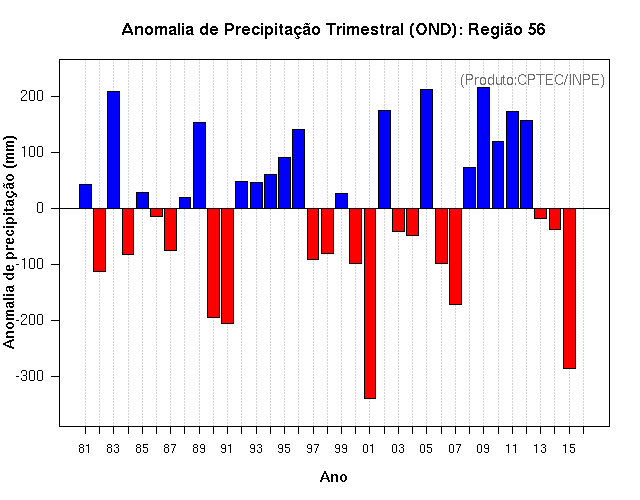 Anomalia de Precipitação Trimestral (OND): Região 56

(Produto:CPTEC/INPE)

Anomalia de precipitação (mm)

200
100
0
-100
-200
-300

81 83 85 87 89 91 93 95 97 99 01 03 05 07 09 11 13 15

Ano